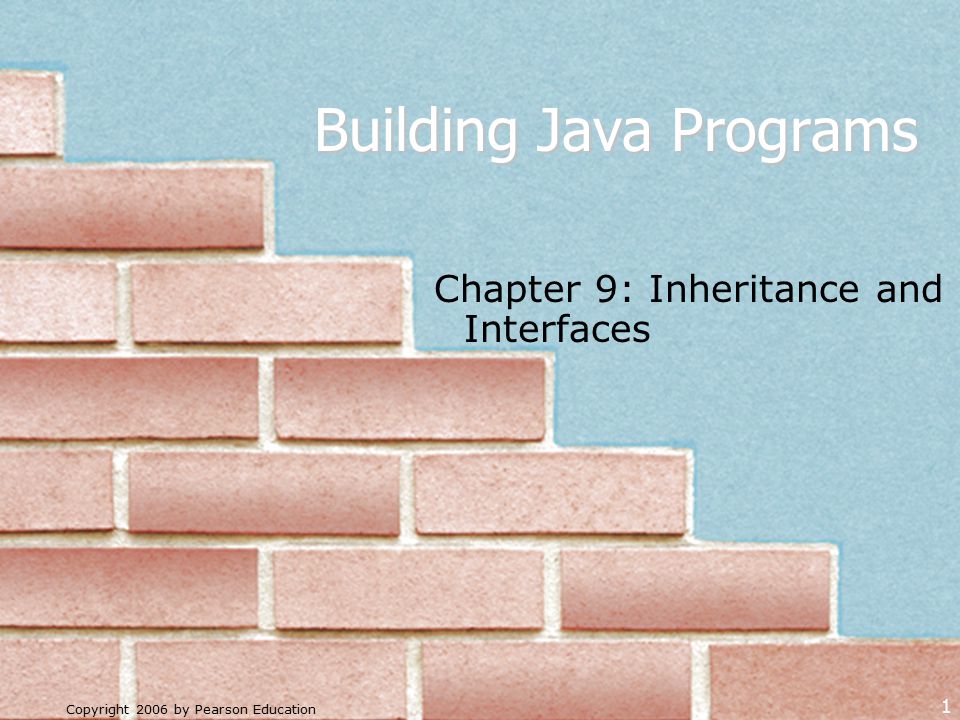 Building Java Programs

Chapter 9: Inheritance and Interfaces

Copyright 2006 by Pearson Education

1